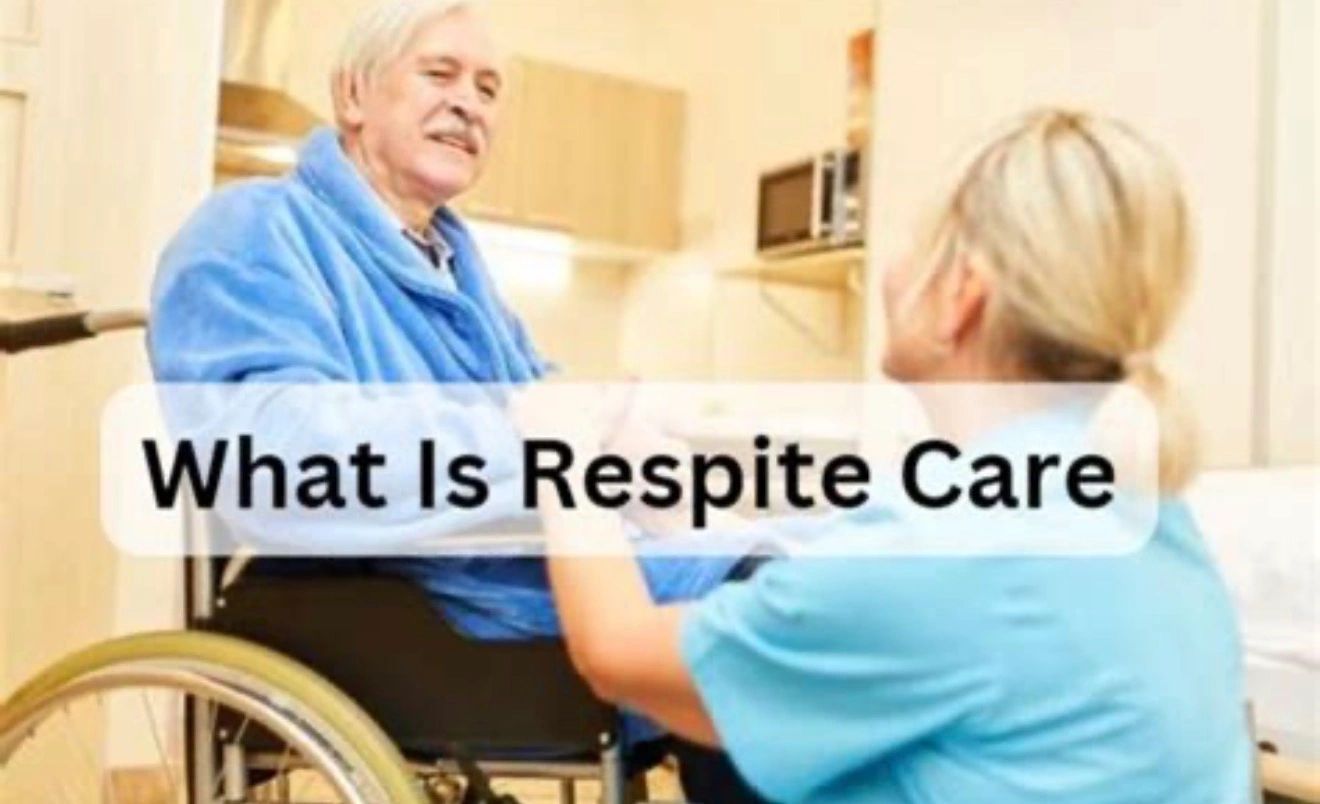 What Is Respite Care